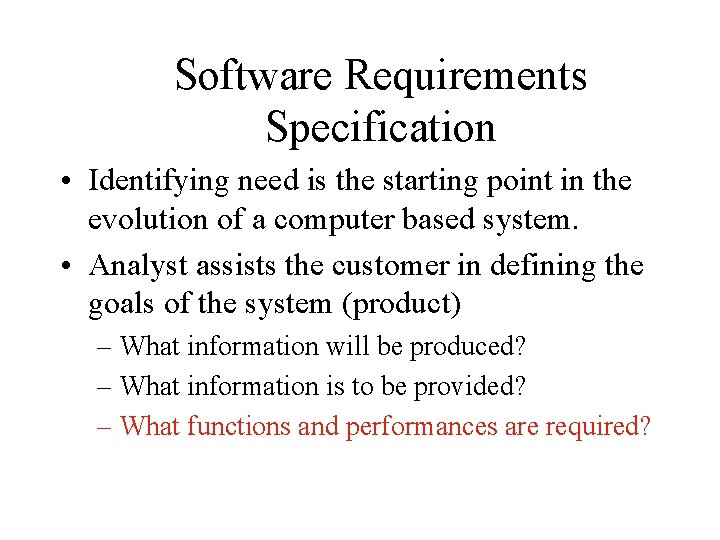 Software Requirements Specification

• Identifying need is the starting point in the evolution of a computer based system.

• Analyst assists the customer in defining the goals of the system (product)

– What information will be produced?

– What information is to be provided?

– What functions and performances are required?